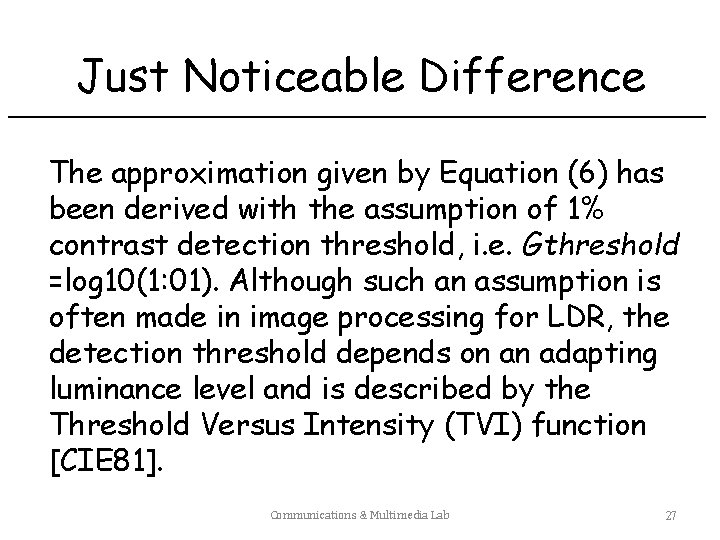 Just Noticeable Difference

The approximation given by Equation (6) has been derived with the assumption of 1% contrast detection threshold, i.e. Gthreshold =log10(1:01). Although such an assumption is often made in image processing for LDR, the detection threshold depends on an adapting luminance level and is described by the Threshold Versus Intensity (TVI) function [CIE81].

Communications & Multimedia Lab

27